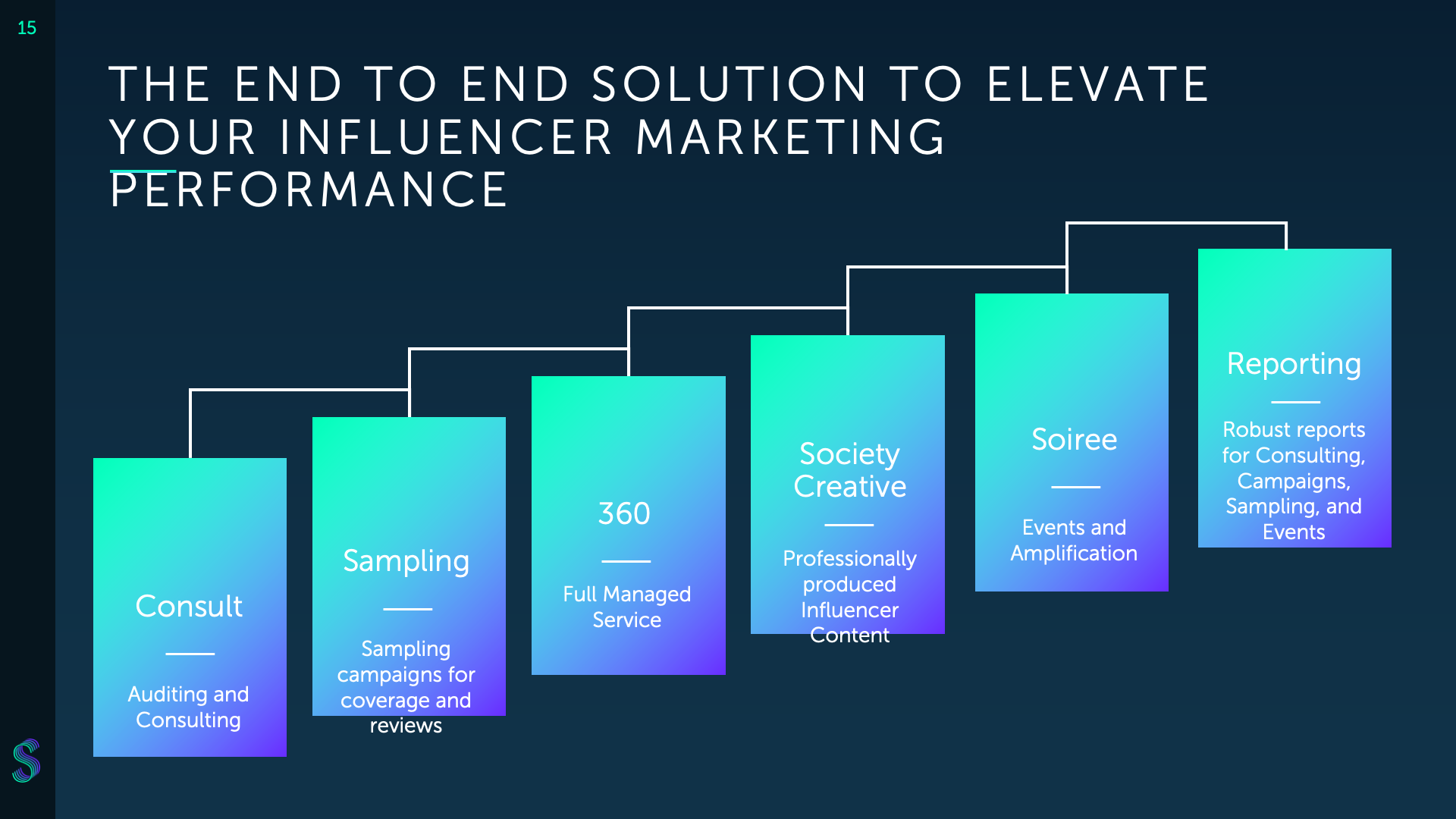 15

THE END TO END SOLUTION TO ELEVATE YOUR INFLUENCER MARKETING PERFORMANCE

Consult

Auditing and Consulting

Sampling

Sampling campaigns for coverage and reviews

360

Full Managed Service

Society Creative

Professionally produced Influencer Content

Soiree

Events and Amplification

Reporting

Robust reports for Consulting, Campaigns, Sampling, and Events